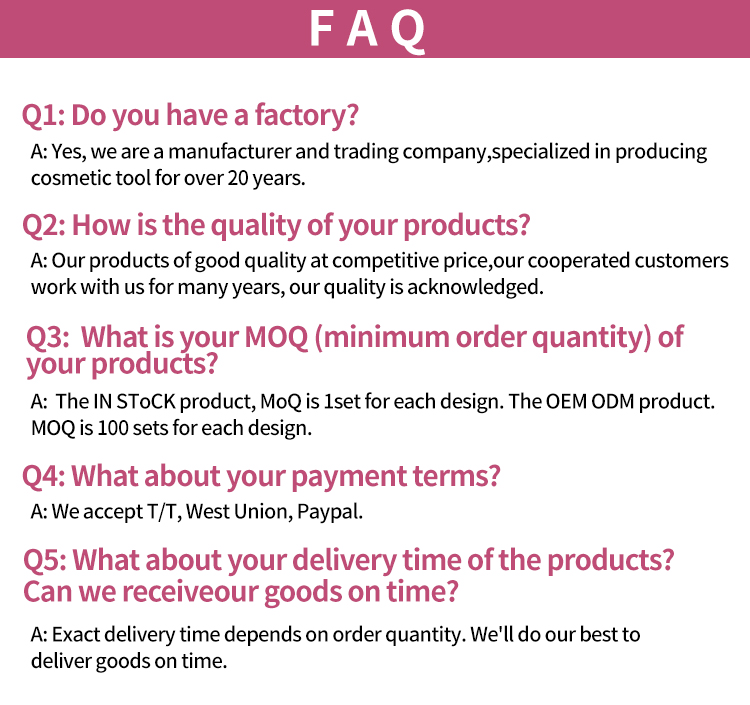 FAQ

Q1: Do you have a factory?

A: Yes, we are a manufacturer and trading company,specialized in producing cosmetic tool for over 20 years.

Q2: How is the quality of your products?

A: Our products of good quality at competitive price,our cooperated customers work with us for many years, our quality is acknowledged.

Q3: What is your MOQ (minimum order quantity) of your products?

A: The IN SToCK product, MoQ is 1set for each design. The OEM ODM product. MOQ is 100 sets for each design.

Q4: What about your payment terms?

A: We accept T/T, West Union, Paypal.

Q5: What about your delivery time of the products? Can we receiveour goods on time?

A: Exact delivery time depends on order quantity. We'll do our best to deliver goods on time.